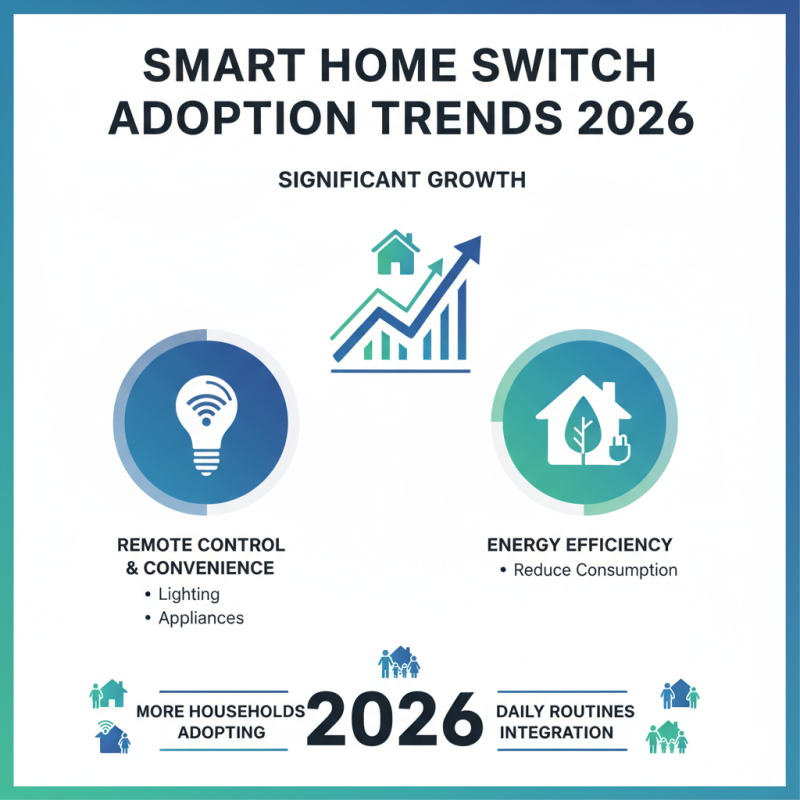 SMART HOME SWITCH ADOPTION TRENDS 2026

SIGNIFICANT GROWTH

REMOTE CONTROL & CONVENIENCE
• Lighting
• Appliances

ENERGY EFFICIENCY
• Reduce Consumption

MORE HOUSEHOLDS ADOPTING

2026

DAILY ROUTINES INTEGRATION